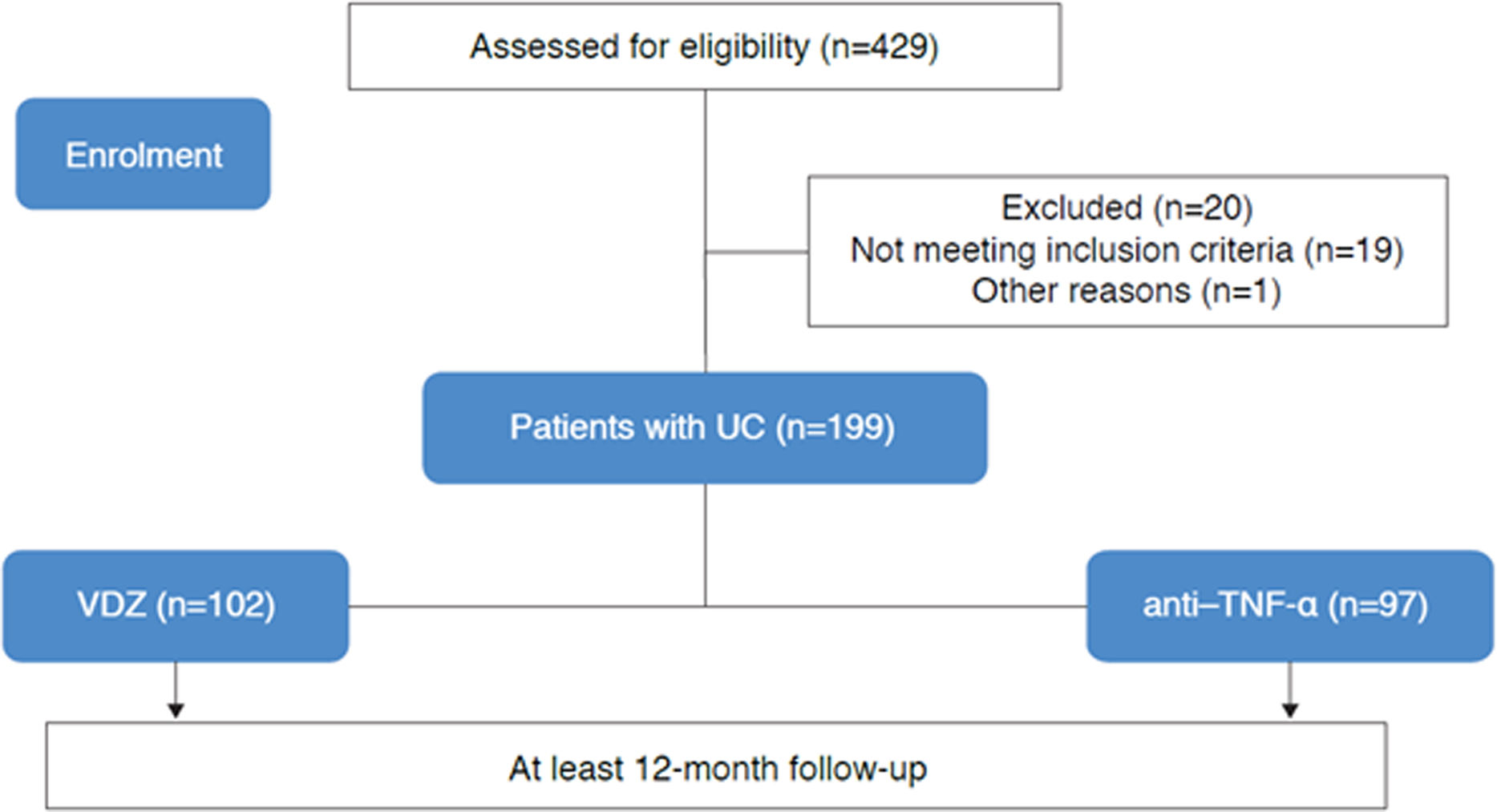 Assessed for eligibility (n=429)

Enrolment

Excluded (n=20)
Not meeting inclusion criteria (n=19)
Other reasons (n=1)

Patients with UC (n=199)

VDZ (n=102)

anti–TNF-α (n=97)

At least 12-month follow-up